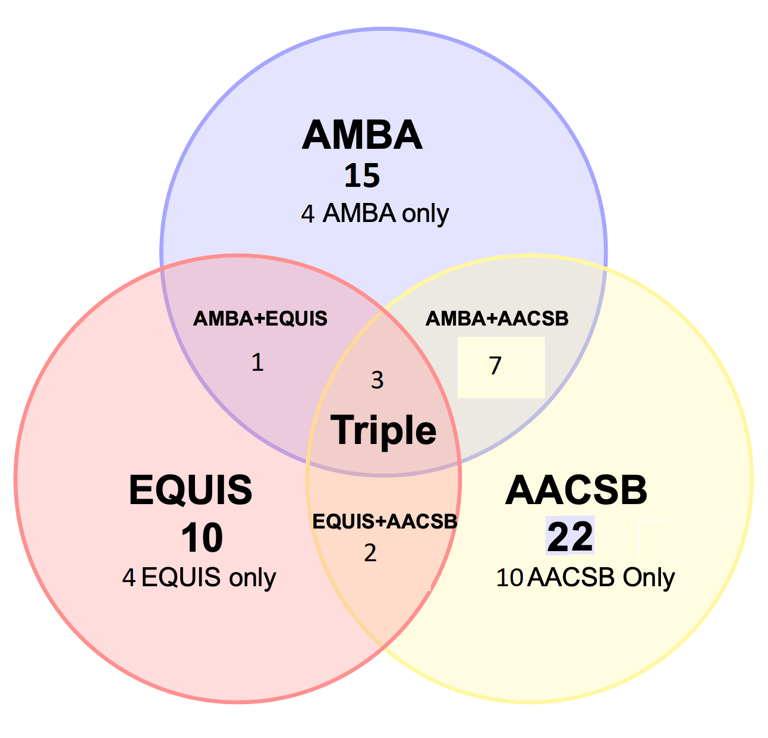 AMBA
15
4 AMBA only

AMBA+EQUIS
1

AMBA+AACSB
7

3
Triple

EQUIS
10
4 EQUIS only

EQUIS+AACSB
2

AACSB
22
10 AACSB Only